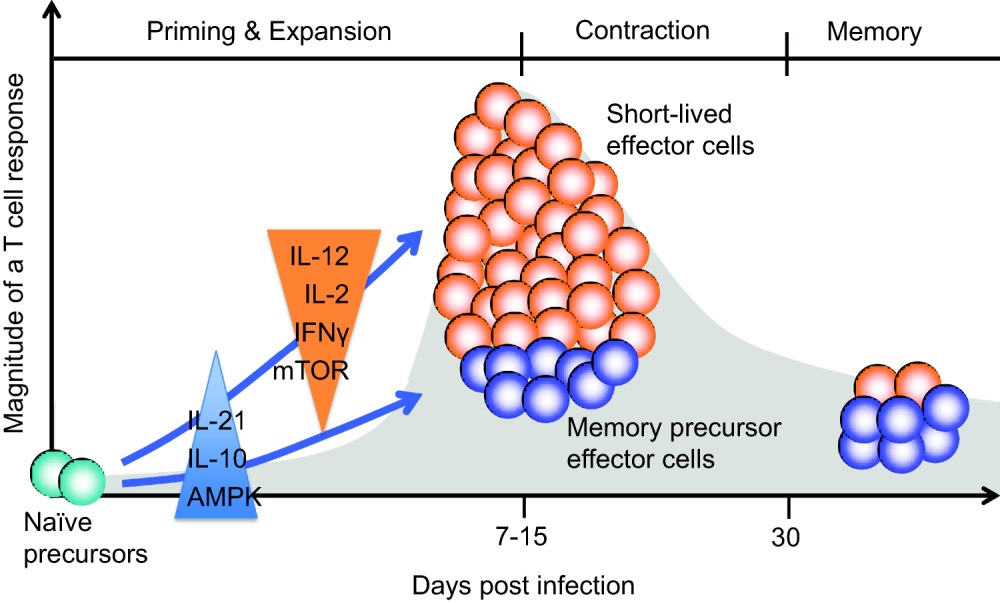 Priming & Expansion

Contraction

Memory

Magnitude of a T cell response

Short-lived effector cells

IL-12
IL-2
IFNγ
mTOR

IL-21
IL-10
AMPK

Memory precursor effector cells

Naïve precursors

7-15

30

Days post infection